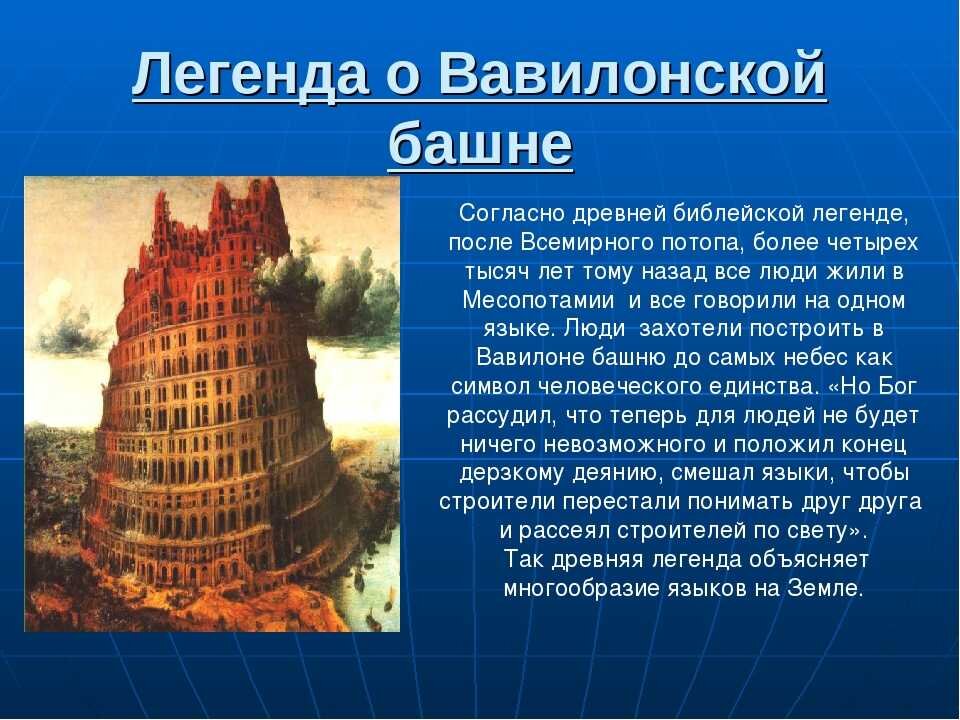 Легенда о Вавилонской башне

Согласно древней библейской легенде, после Всемирного потопа, более четырех тысяч лет тому назад все люди жили в Месопотамии  и все говорили на одном языке. Люди  захотели построить в Вавилоне башню до самых небес как символ человеческого единства. «Но Бог рассудил, что теперь для людей не будет ничего невозможного и положил конец дерзкому деянию, смешал языки, чтобы строители перестали понимать друг друга и рассеял строителей по свету».
Так древняя легенда объясняет многообразие языков на Земле.